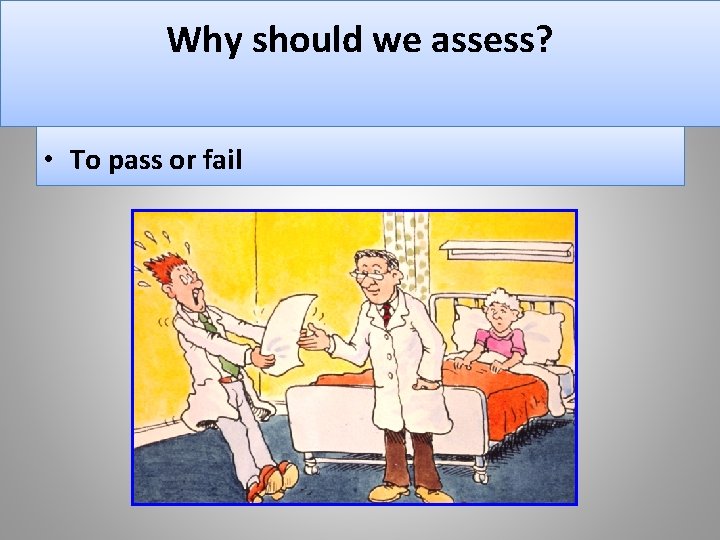 Why should we assess?

• To pass or fail